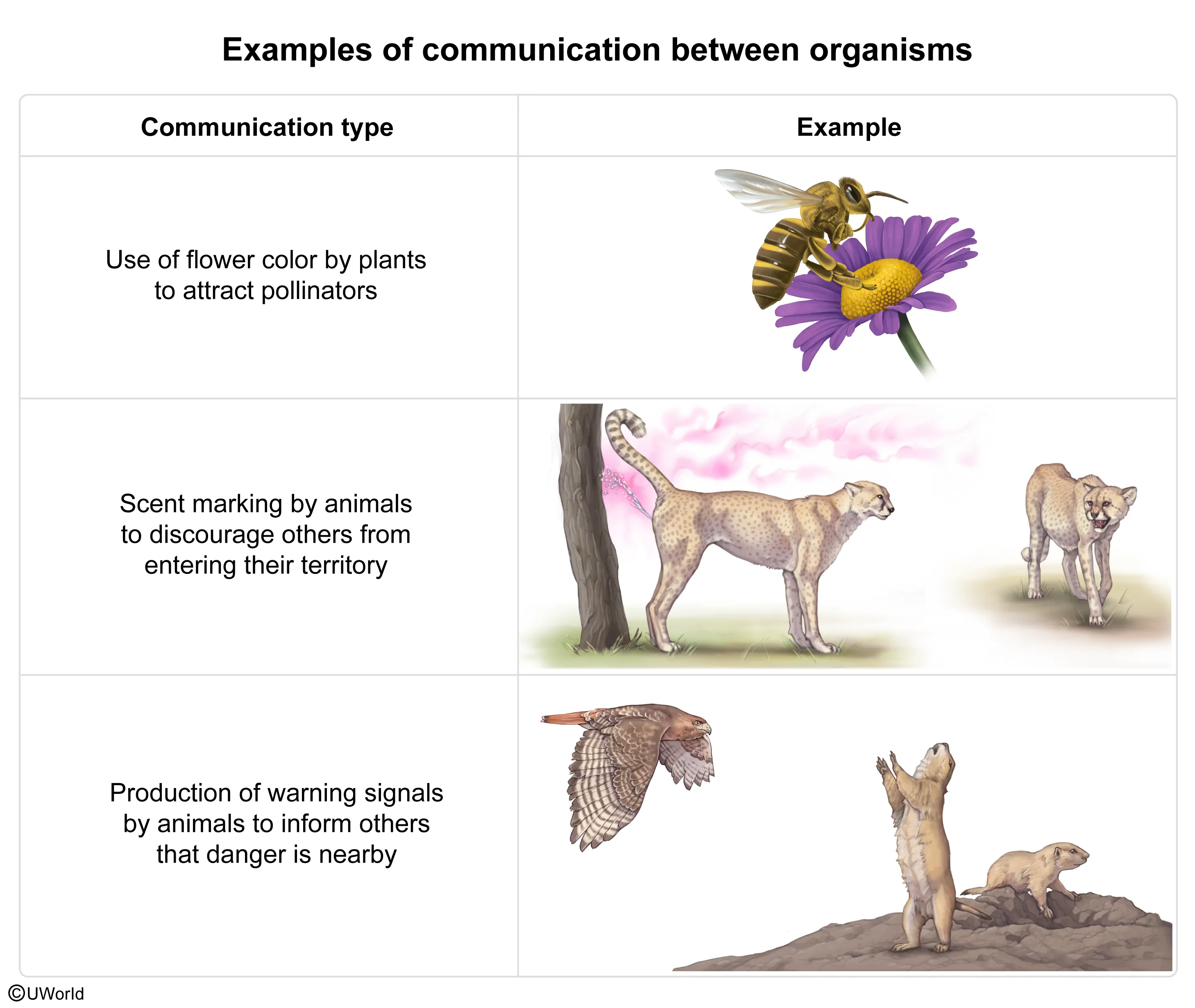 Examples of communication between organisms

| Communication type | Example |
|---|---|
| Use of flower color by plants to attract pollinators | |
| Scent marking by animals to discourage others from entering their territory | |
| Production of warning signals by animals to inform others that danger is nearby | |

©UWorld